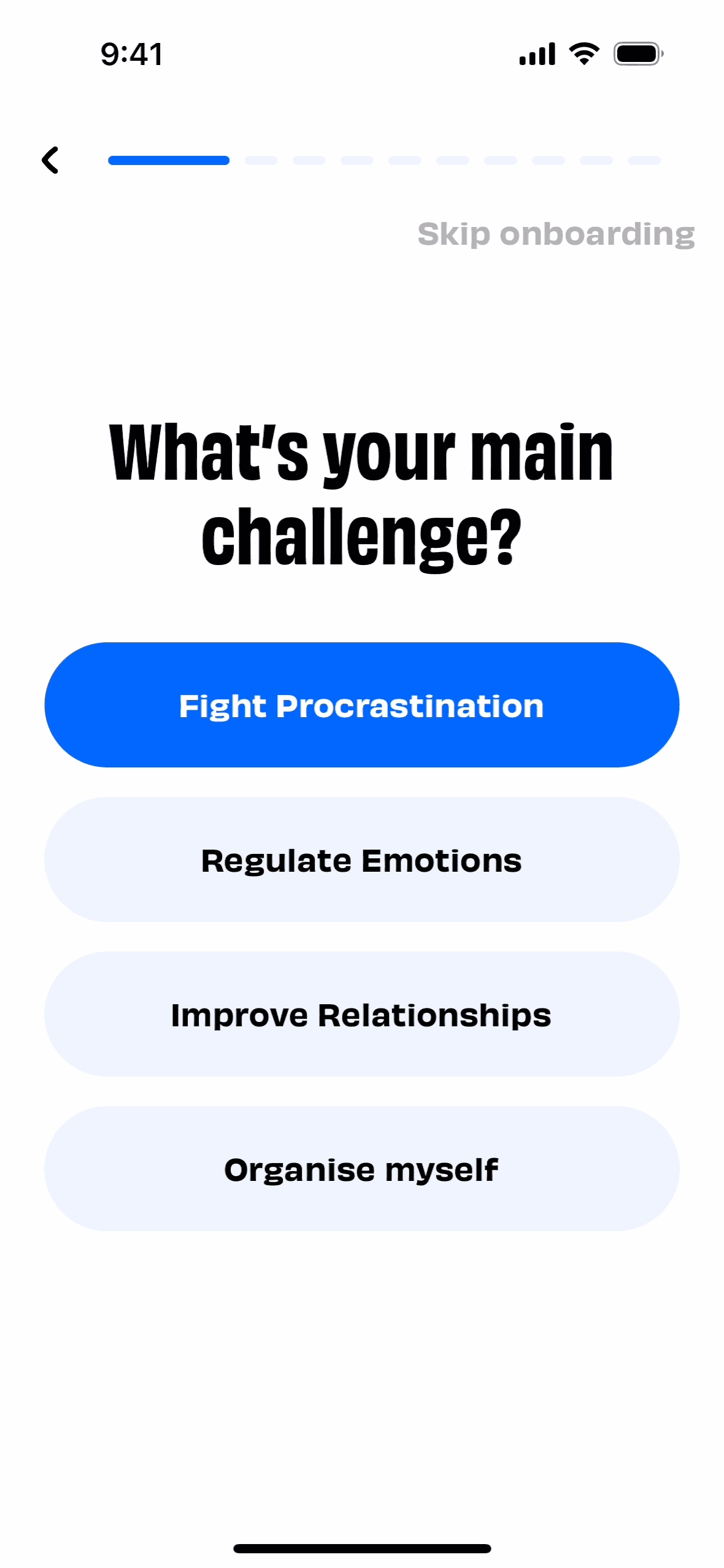 9:41

Skip onboarding

What's your main challenge?

Fight Procrastination

Regulate Emotions

Improve Relationships

Organise myself